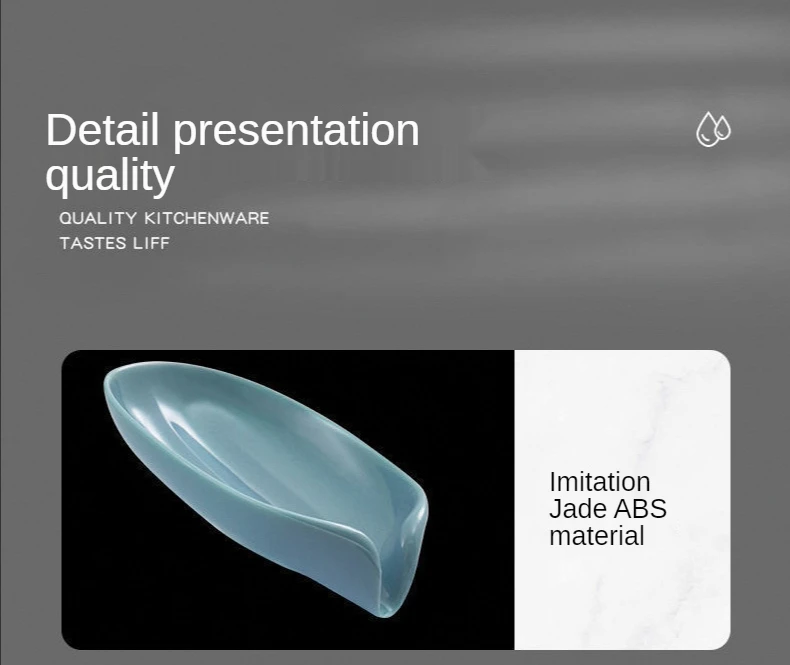 Detail presentation quality

QUALITY KITCHENWARE
TASTES LIFF

Imitation Jade ABS material